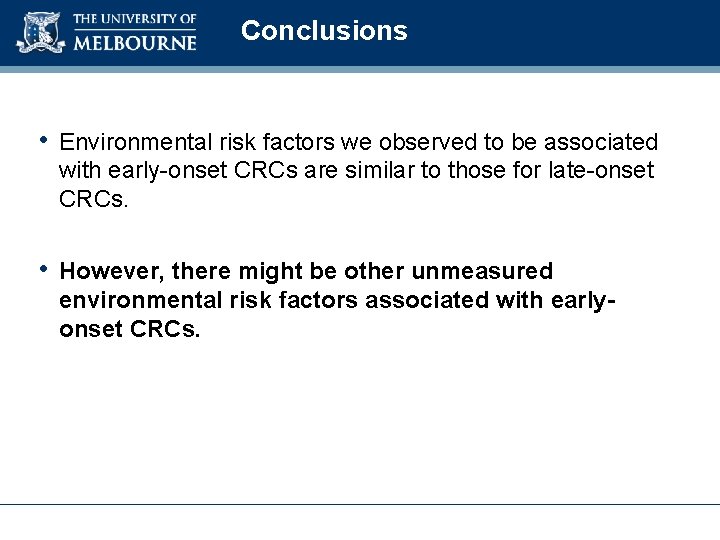 THE UNIVERSITY OF MELBOURNE

Conclusions

• Environmental risk factors we observed to be associated with early-onset CRCs are similar to those for late-onset CRCs.

• However, there might be other unmeasured environmental risk factors associated with early-onset CRCs.